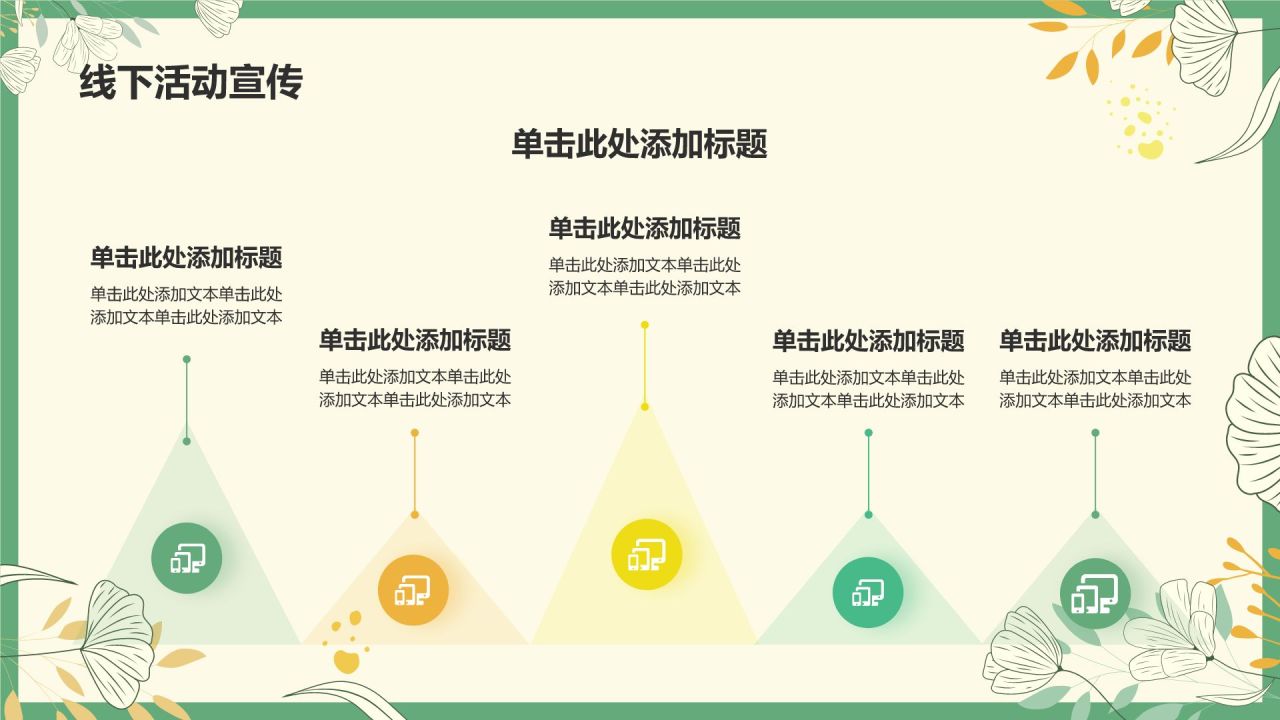 线下活动宣传

单击此处添加标题

单击此处添加标题
单击此处添加文本单击此处添加文本单击此处添加文本

单击此处添加标题
单击此处添加文本单击此处添加文本单击此处添加文本

单击此处添加标题
单击此处添加文本单击此处添加文本单击此处添加文本

单击此处添加标题
单击此处添加文本单击此处添加文本单击此处添加文本

单击此处添加标题
单击此处添加文本单击此处添加文本单击此处添加文本